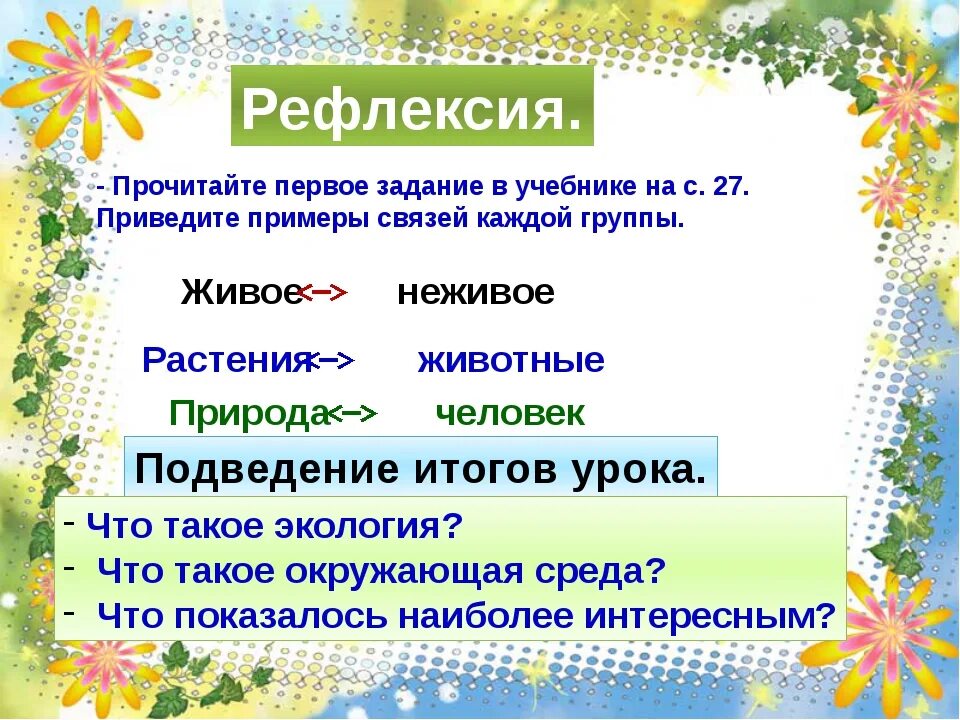 Рефлексия.

- Прочитайте первое задание в учебнике на с. 27. Приведите примеры связей каждой группы.

Живое <–> неживое

Растения <–> животные

Природа <–> человек

Подведение итогов урока.

- Что такое экология?
- Что такое окружающая среда?
- Что показалось наиболее интересным?